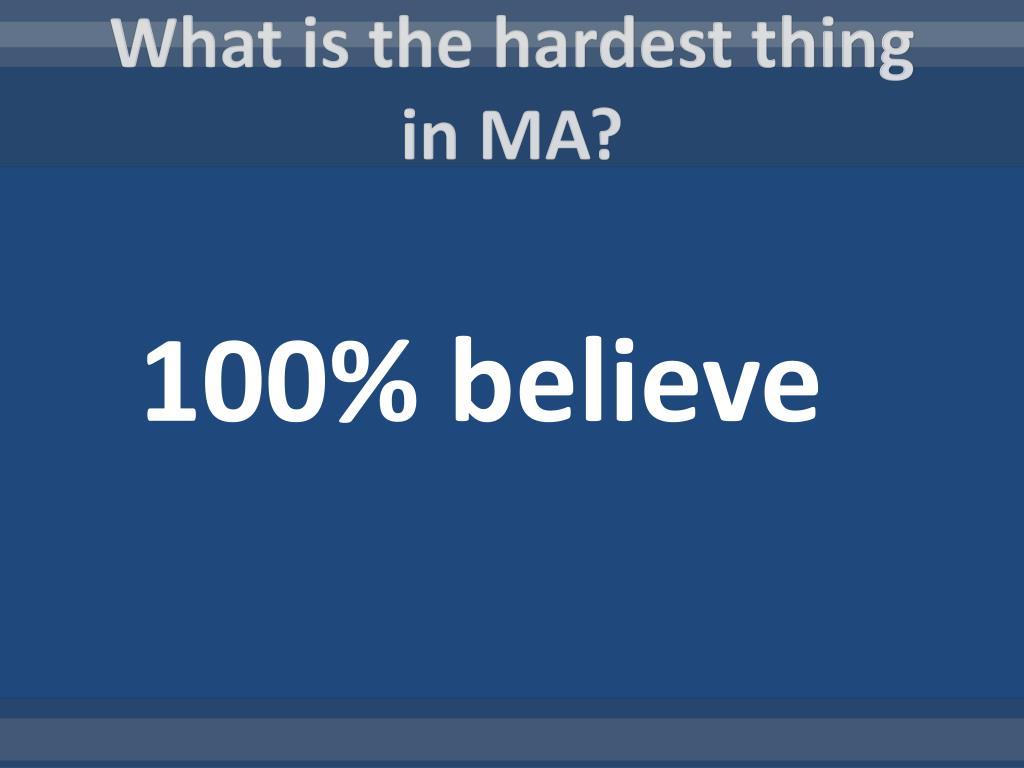 What is the hardest thing in MA?

100% believe